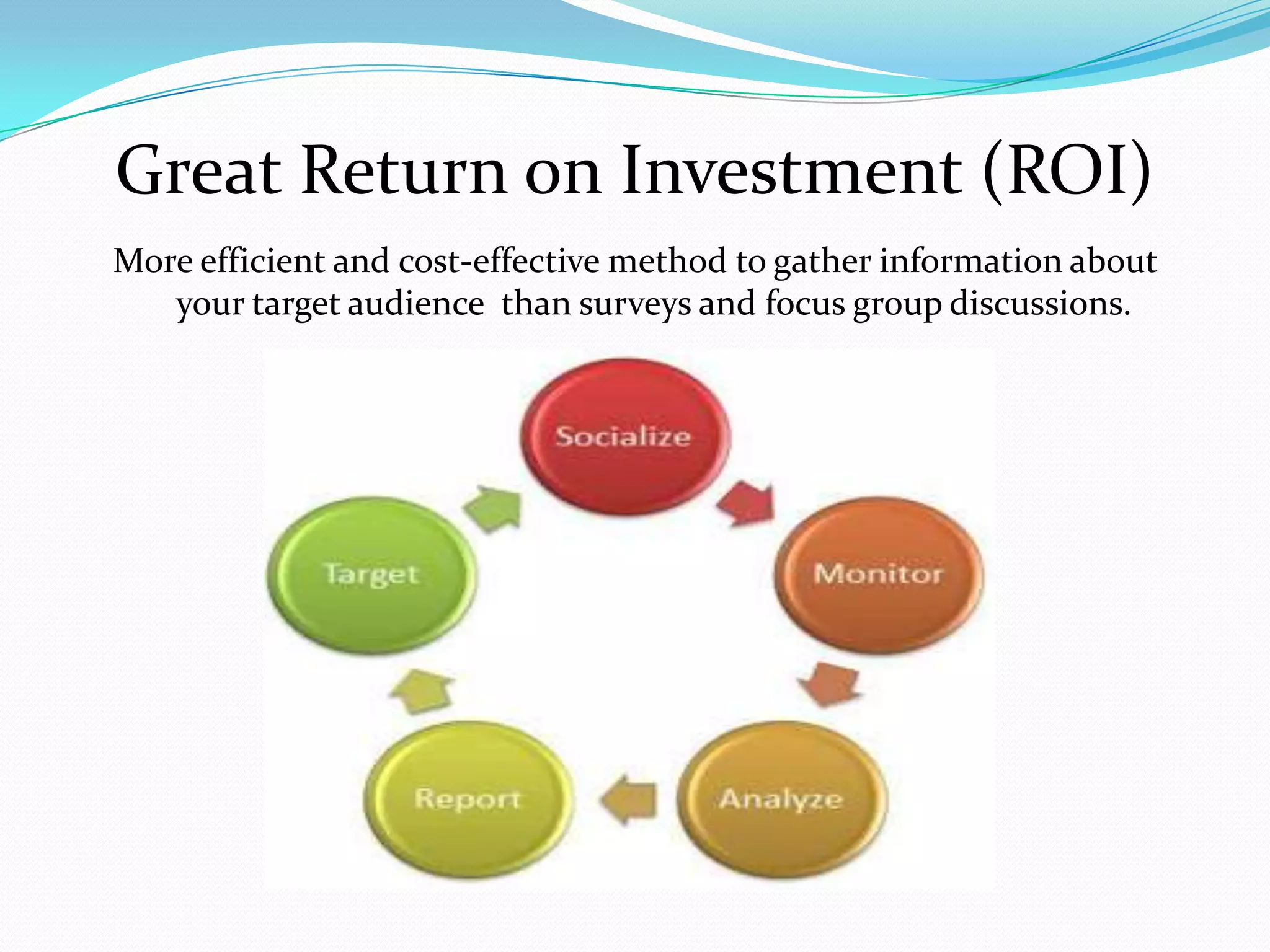 Great Return on Investment (ROI)

More efficient and cost-effective method to gather information about your target audience  than surveys and focus group discussions.

Socialize

Monitor

Analyze

Report

Target